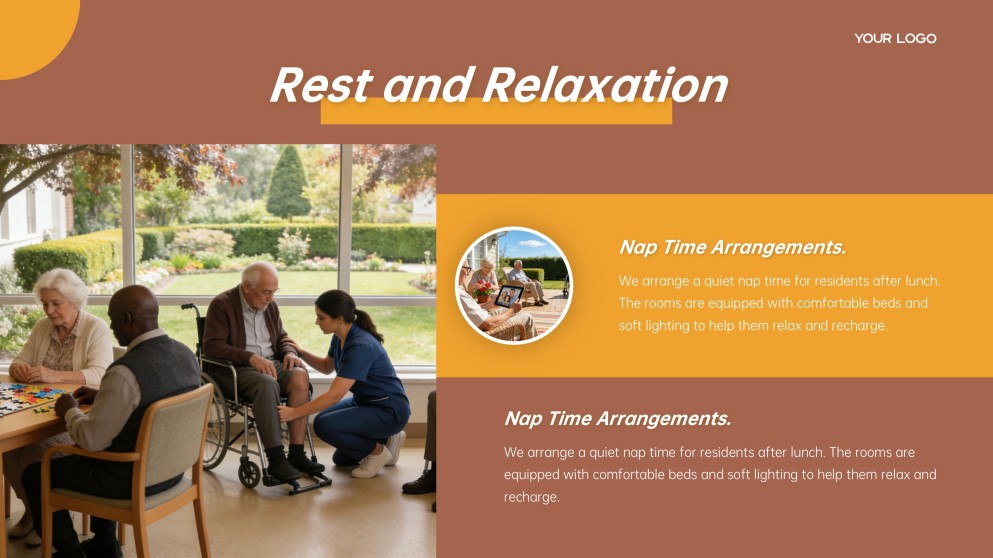 YOUR LOGO

Rest and Relaxation

Nap Time Arrangements.

We arrange a quiet nap time for residents after lunch. The rooms are equipped with comfortable beds and soft lighting to help them relax and recharge.

Nap Time Arrangements.

We arrange a quiet nap time for residents after lunch. The rooms are equipped with comfortable beds and soft lighting to help them relax and recharge.